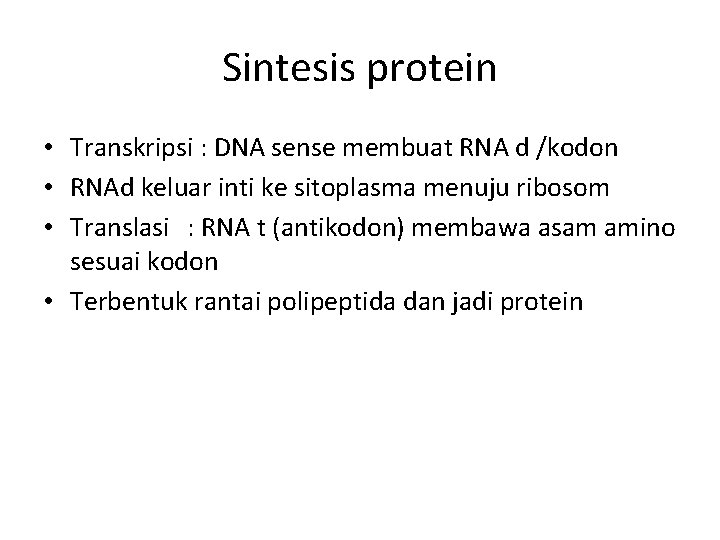 Sintesis protein

• Transkripsi : DNA sense membuat RNA d /kodon
• RNAd keluar inti ke sitoplasma menuju ribosom
• Translasi : RNA t (antikodon) membawa asam amino sesuai kodon
• Terbentuk rantai polipeptida dan jadi protein